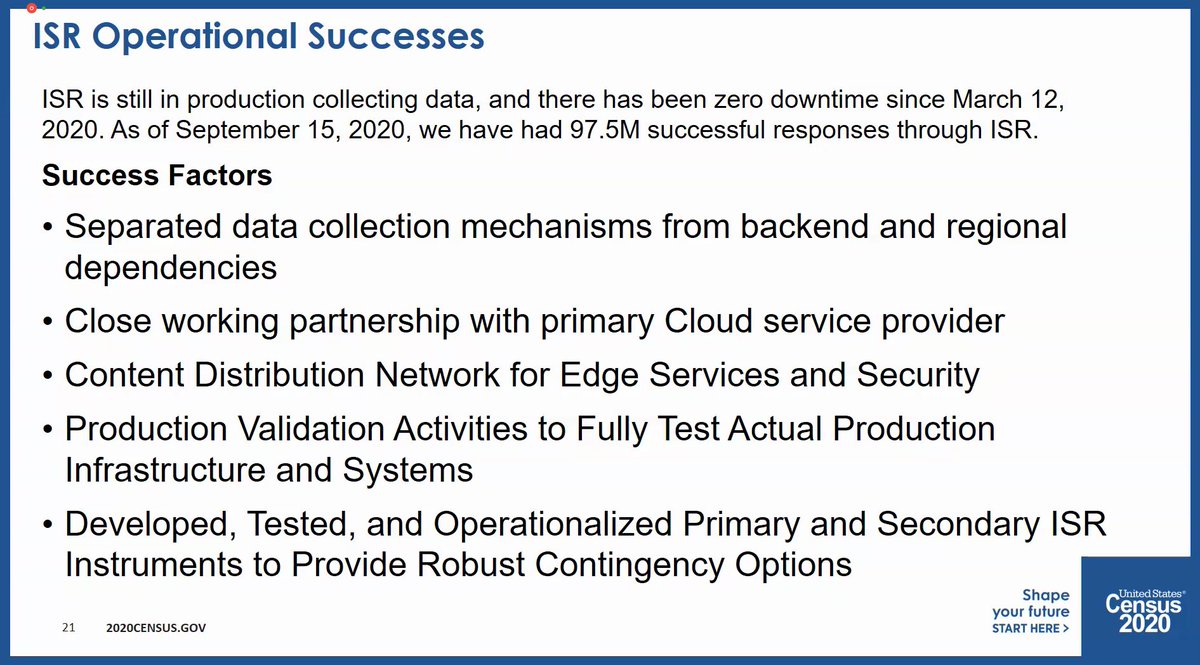 ISR Operational Successes

ISR is still in production collecting data, and there has been zero downtime since March 12, 2020. As of September 15, 2020, we have had 97.5M successful responses through ISR.

Success Factors

• Separated data collection mechanisms from backend and regional dependencies

• Close working partnership with primary Cloud service provider

• Content Distribution Network for Edge Services and Security

• Production Validation Activities to Fully Test Actual Production Infrastructure and Systems

• Developed, Tested, and Operationalized Primary and Secondary ISR Instruments to Provide Robust Contingency Options

21 2020CENSUS.GOV

Shape your future START HERE >

United States® Census 2020